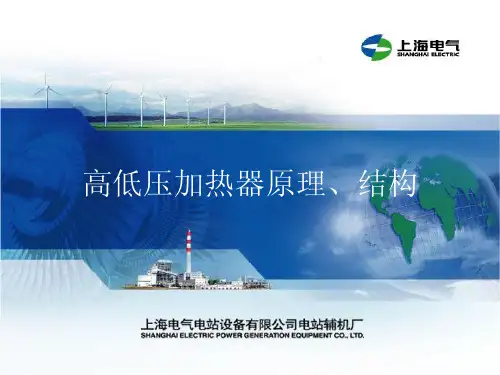 上海电气
SHANGHAI ELECTRIC

高低压加热器原理、结构

上海电气电站设备有限公司电站辅机厂
SHANGHAI ELECTRIC POWER GENERATION EQUIPMENT CO., LTD.